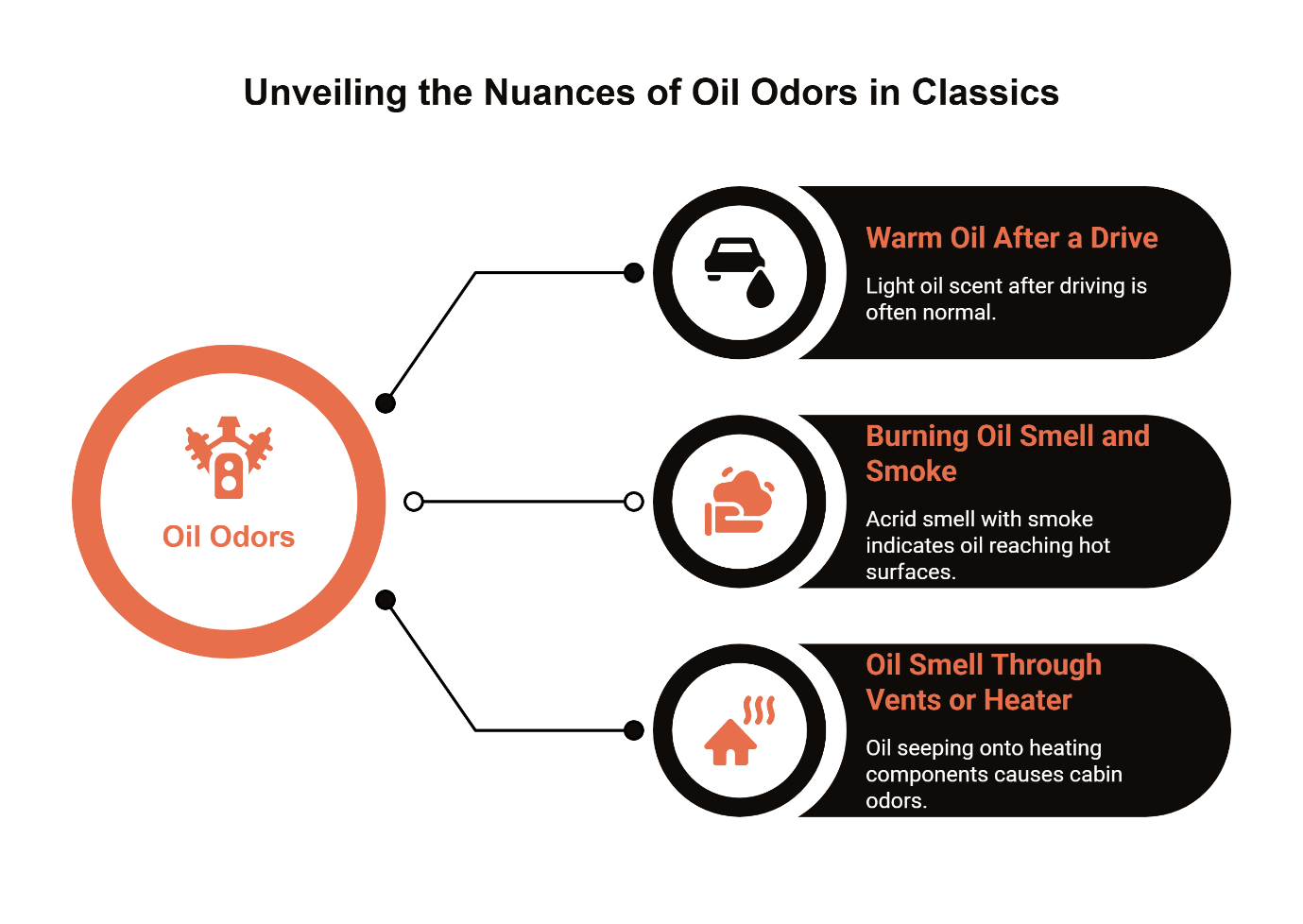 Unveiling the Nuances of Oil Odors in Classics

Oil Odors

Warm Oil After a Drive

Light oil scent after driving is often normal.

Burning Oil Smell and Smoke

Acrid smell with smoke indicates oil reaching hot surfaces.

Oil Smell Through Vents or Heater

Oil seeping onto heating components causes cabin odors.